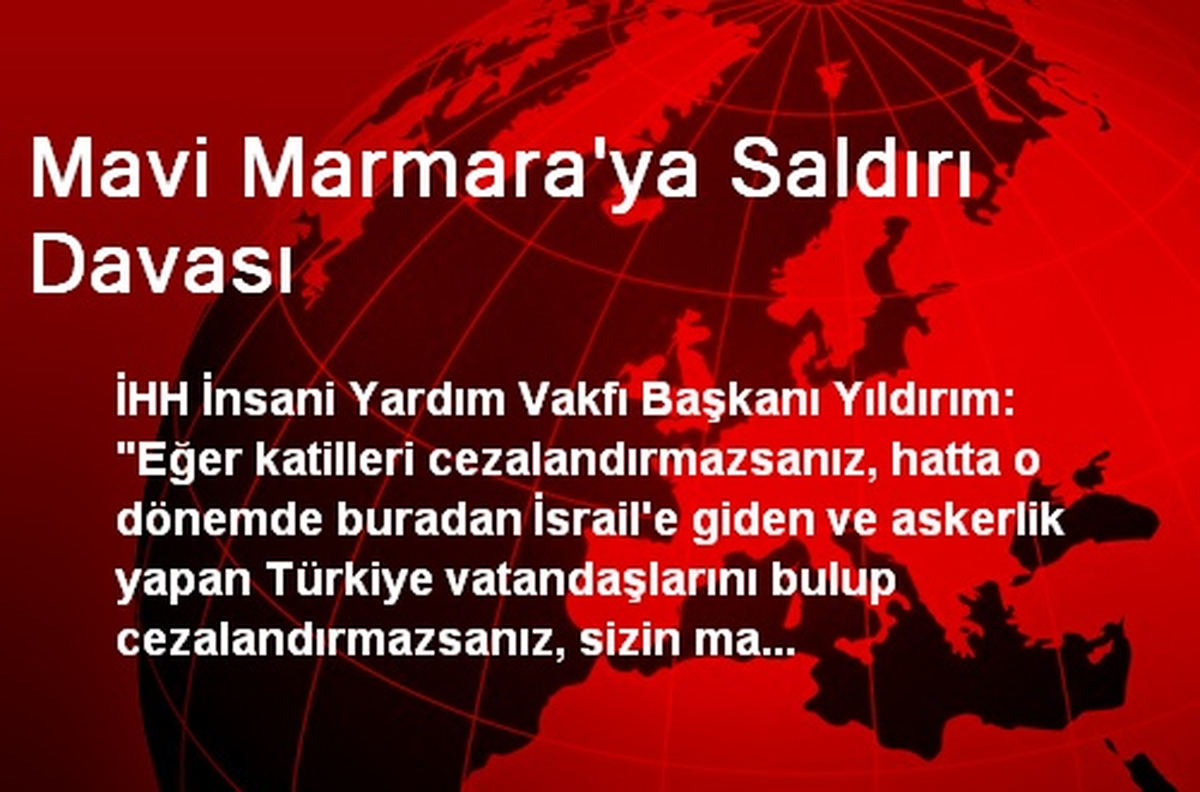 Mavi Marmara'ya Saldırı Davası

İHH İnsani Yardım Vakfı Başkanı Yıldırım: "Eğer katilleri cezalandırmazsanız, hatta o dönemde buradan İsrail'e giden ve askerlik yapan Türkiye vatandaşlarını bulup cezalandırmazsanız, sizin ma...